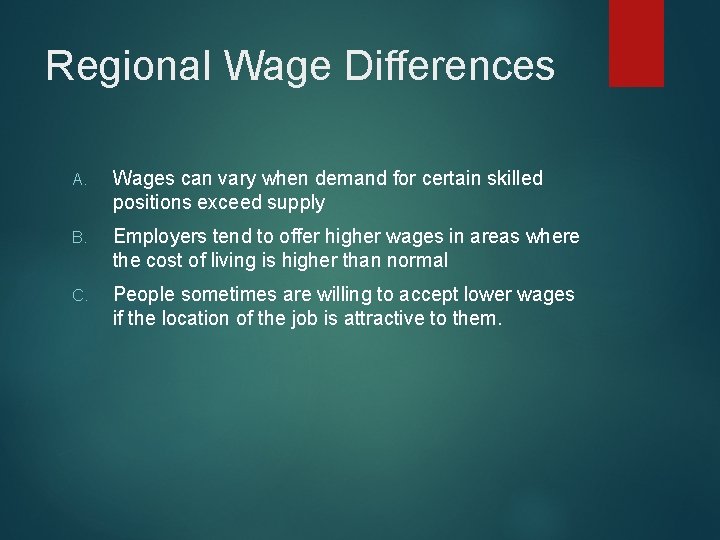 Regional Wage Differences

A. Wages can vary when demand for certain skilled positions exceed supply

B. Employers tend to offer higher wages in areas where the cost of living is higher than normal

C. People sometimes are willing to accept lower wages if the location of the job is attractive to them.